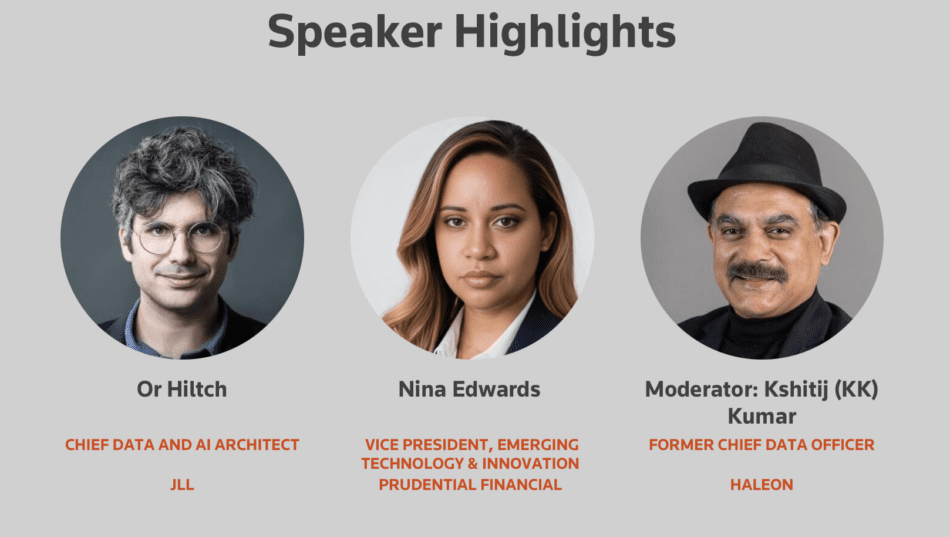 Speaker Highlights

Or Hiltch

CHIEF DATA AND AI ARCHITECT

JLL

Nina Edwards

VICE PRESIDENT, EMERGING TECHNOLOGY & INNOVATION

PRUDENTIAL FINANCIAL

Moderator: Kshitij (KK) Kumar

FORMER CHIEF DATA OFFICER

HALEON